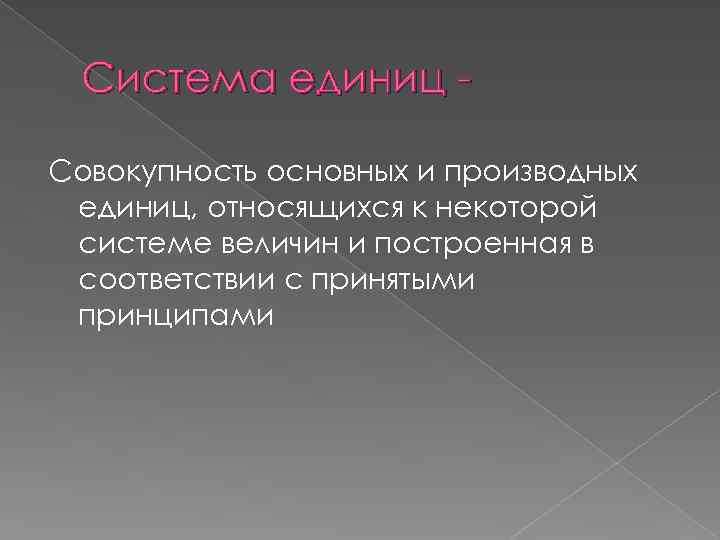 Система единиц -

Совокупность основных и производных единиц, относящихся к некоторой системе величин и построенная в соответствии с принятыми принципами